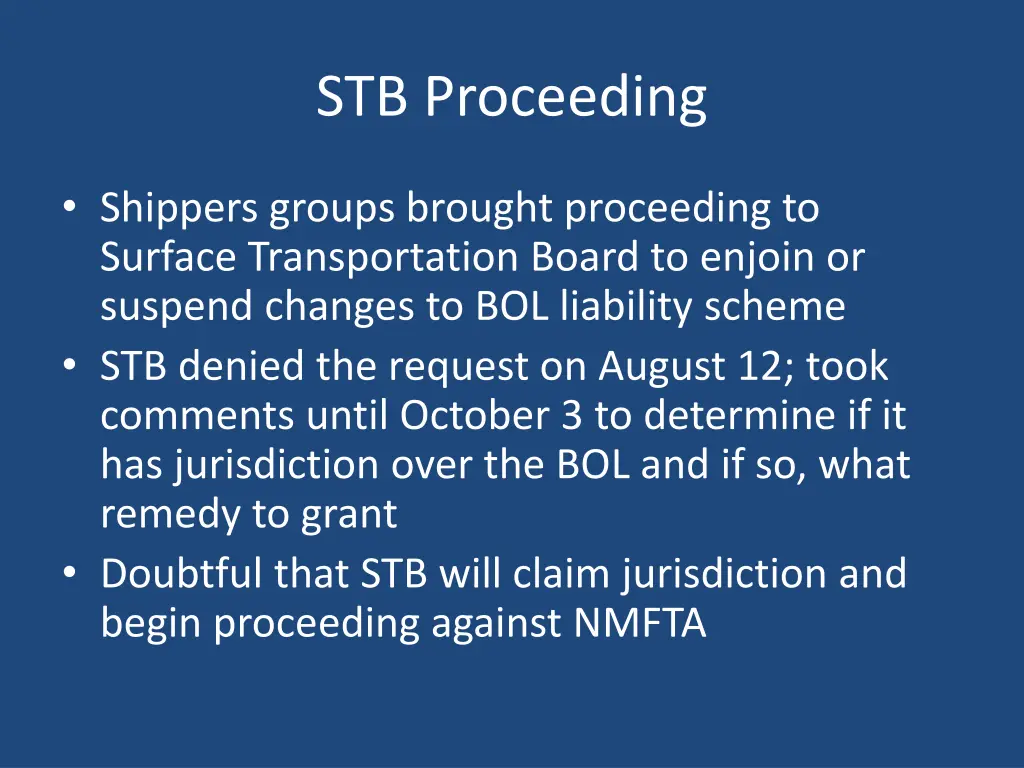 STB Proceeding

• Shippers groups brought proceeding to Surface Transportation Board to enjoin or suspend changes to BOL liability scheme
• STB denied the request on August 12; took comments until October 3 to determine if it has jurisdiction over the BOL and if so, what remedy to grant
• Doubtful that STB will claim jurisdiction and begin proceeding against NMFTA